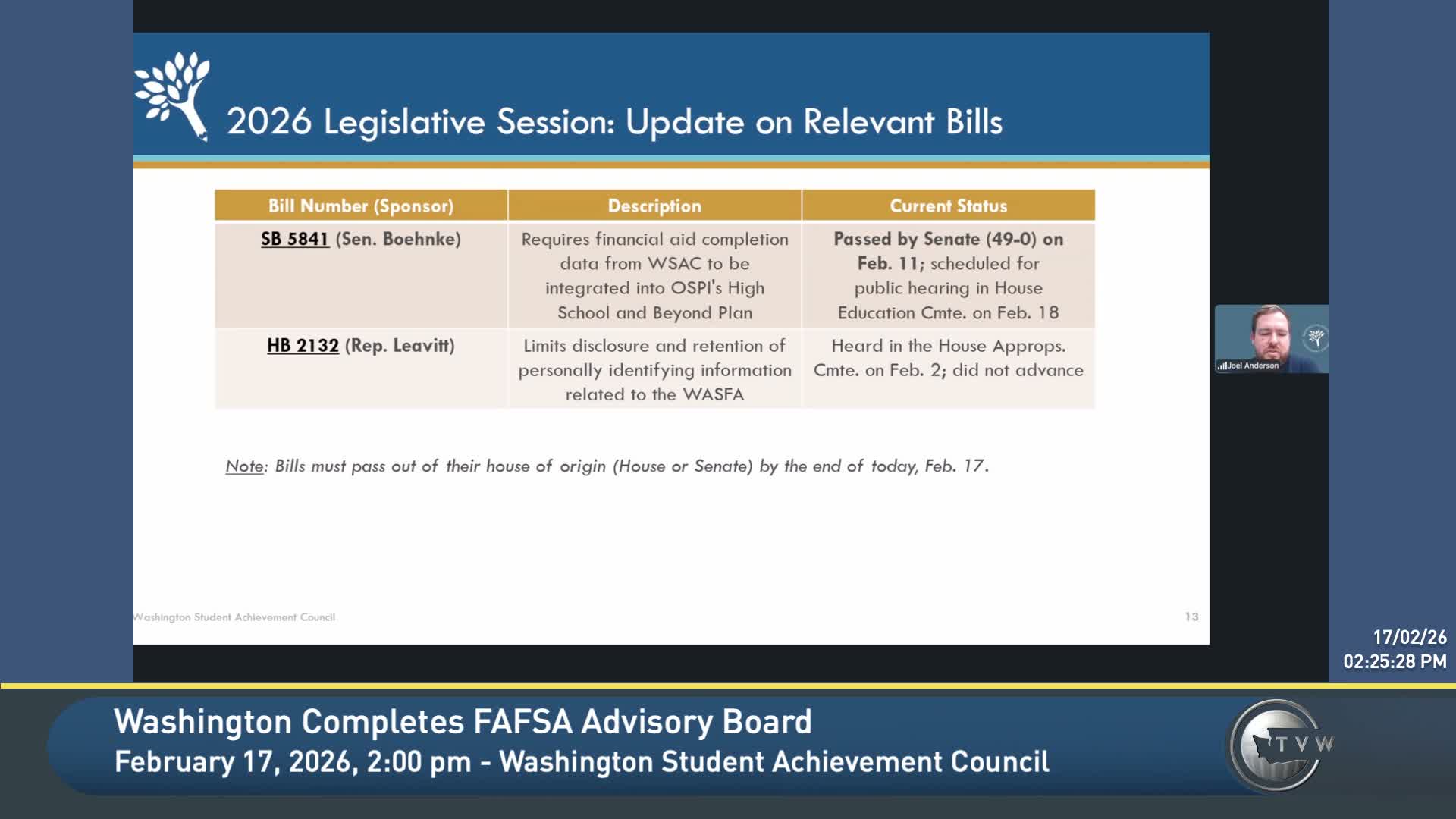 2026 Legislative Session: Update on Relevant Bills

| Bill Number (Sponsor) | Description | Current Status |
|---|---|---|
| SB 5841 (Sen. Boehnke) | Requires financial aid completion data from WSAC to be integrated into OSPI's High School and Beyond Plan | Passed by Senate (49-0) on Feb. 11; scheduled for public hearing in House Education Cmte. on Feb. 18 |
| HB 2132 (Rep. Leavitt) | Limits disclosure and retention of personally identifying information related to the WASFA | Heard in the House Approps. Cmte. on Feb. 2; did not advance |

Note: Bills must pass out of their house of origin (House or Senate) by the end of today, Feb. 17.

Washington Student Achievement Council

13

Joel Anderson

17/02/26
02:25:28 PM

Washington Completes FAFSA Advisory Board
February 17, 2026, 2:00 pm - Washington Student Achievement Council

TVW